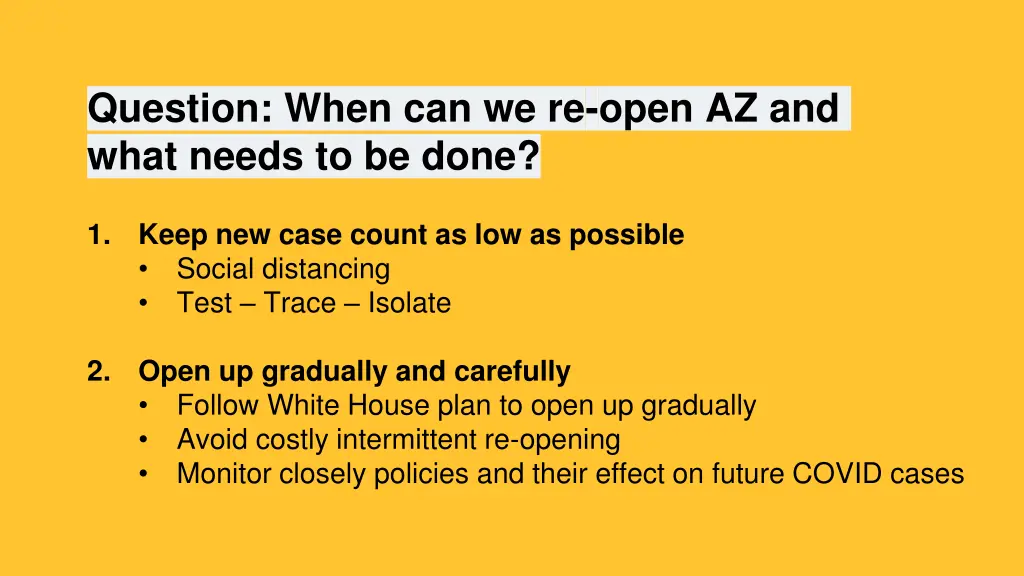 Question: When can we re-open AZ and what needs to be done?

1. Keep new case count as low as possible
• Social distancing
• Test – Trace – Isolate

2. Open up gradually and carefully
• Follow White House plan to open up gradually
• Avoid costly intermittent re-opening
• Monitor closely policies and their effect on future COVID cases